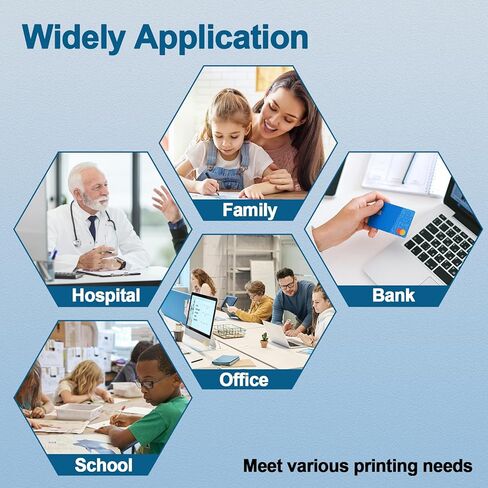 Widely Application

Family

Hospital

Bank

Office

School

Meet various printing needs